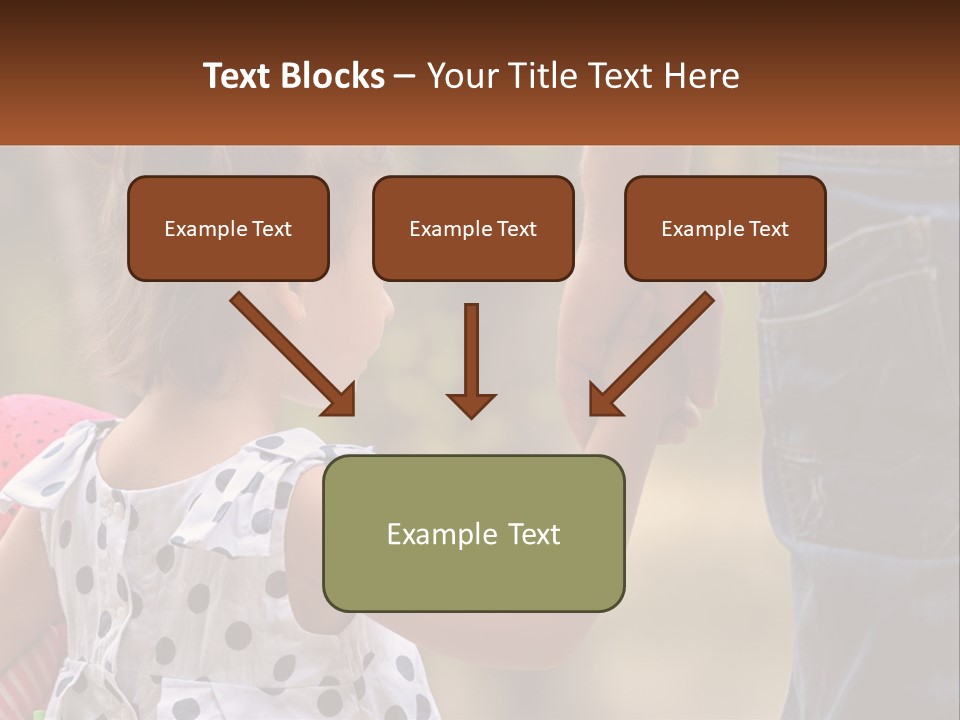 Text Blocks – Your Title Text Here

Example Text

Example Text

Example Text

Example Text